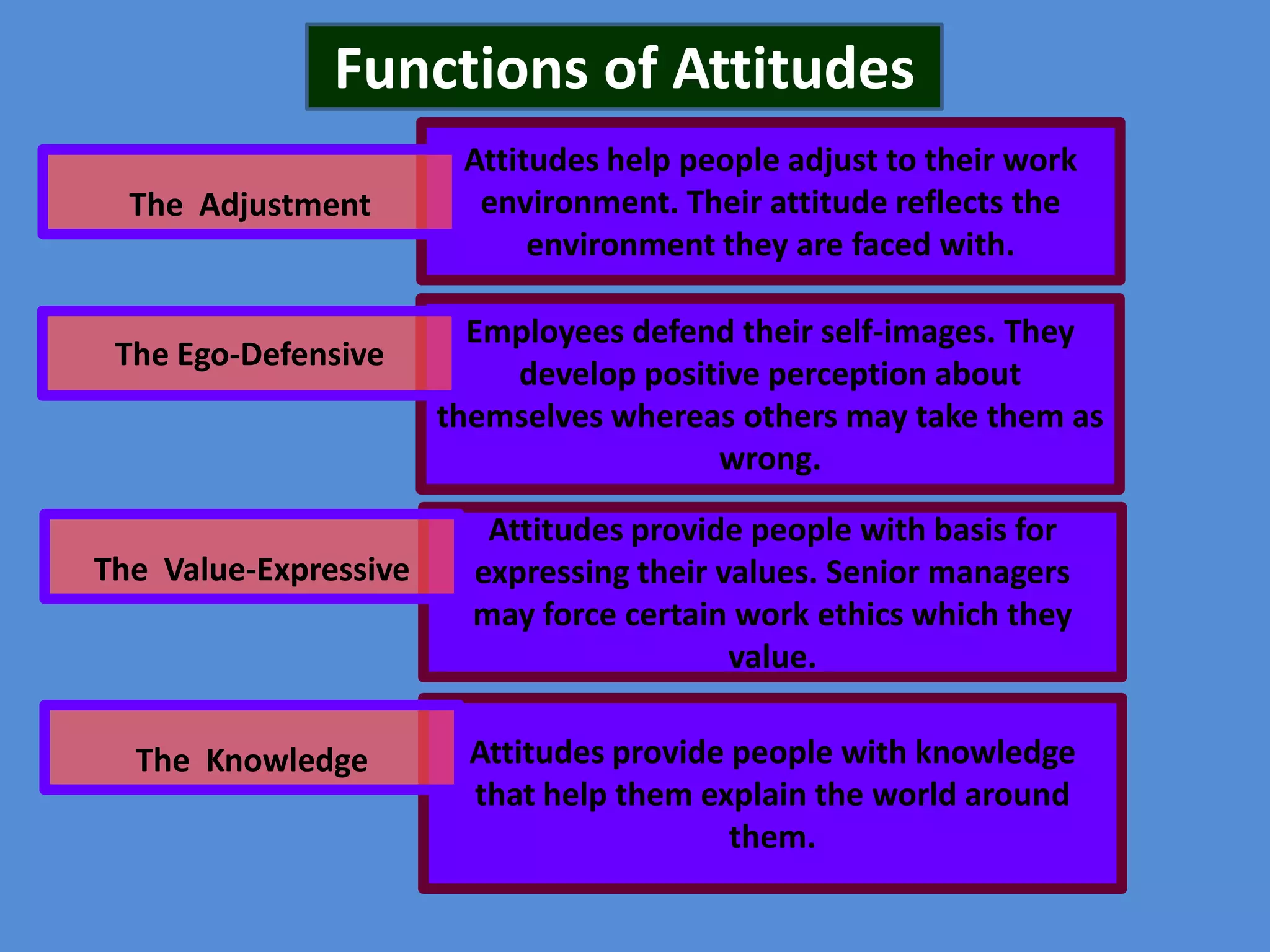 Functions of Attitudes

The Adjustment

Attitudes help people adjust to their work environment. Their attitude reflects the environment they are faced with.

The Ego-Defensive

Employees defend their self-images. They develop positive perception about themselves whereas others may take them as wrong.

The Value-Expressive

Attitudes provide people with basis for expressing their values. Senior managers may force certain work ethics which they value.

The Knowledge

Attitudes provide people with knowledge that help them explain the world around them.